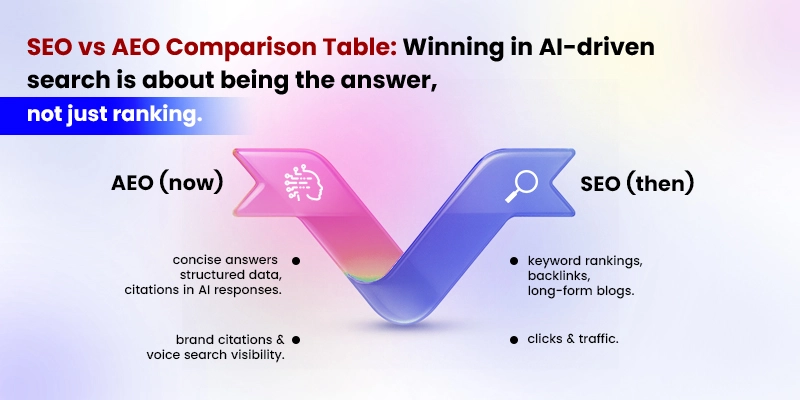 SEO vs AEO Comparison Table: Winning in AI-driven search is about being the answer, not just ranking.

AEO (now)

concise answers structured data, citations in AI responses.

brand citations & voice search visibility.

SEO (then)

keyword rankings, backlinks, long-form blogs.

clicks & traffic.